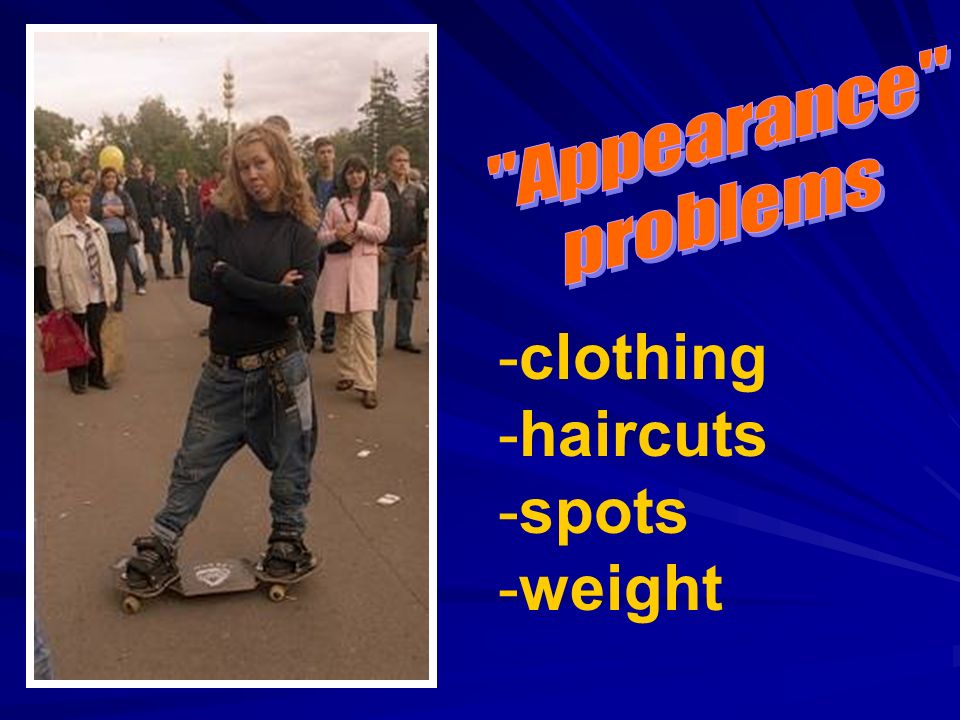 "Appearance" problems

-clothing
-haircuts
-spots
-weight